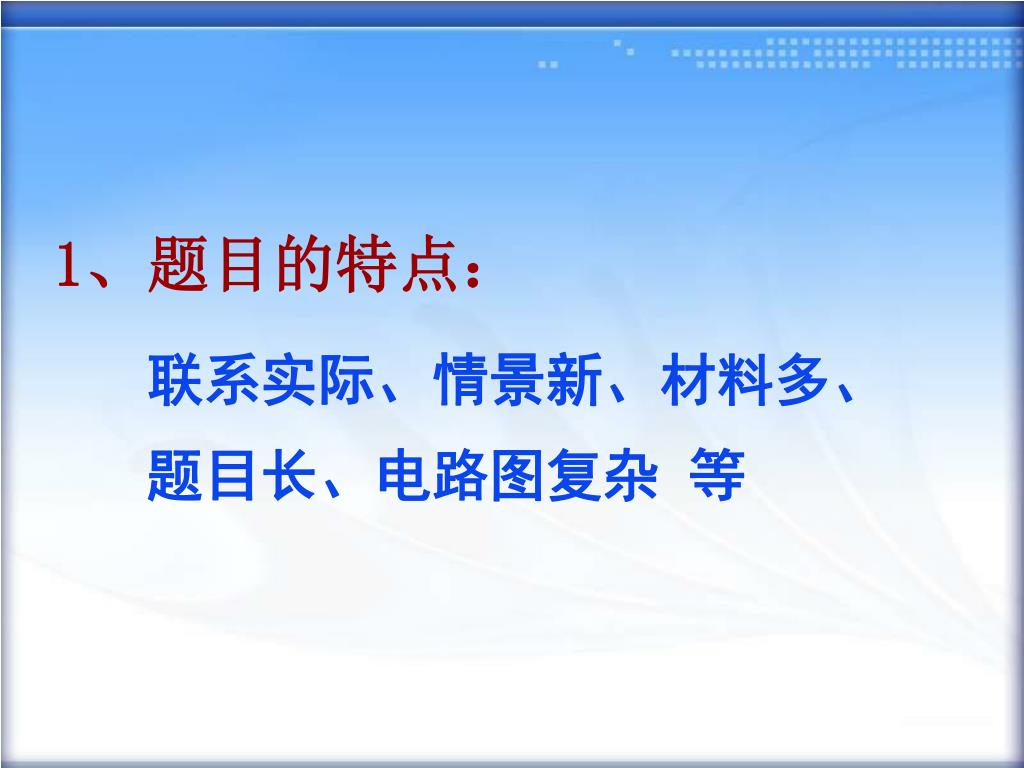 1、题目的特点：

联系实际、情景新、材料多、题目长、电路图复杂 等